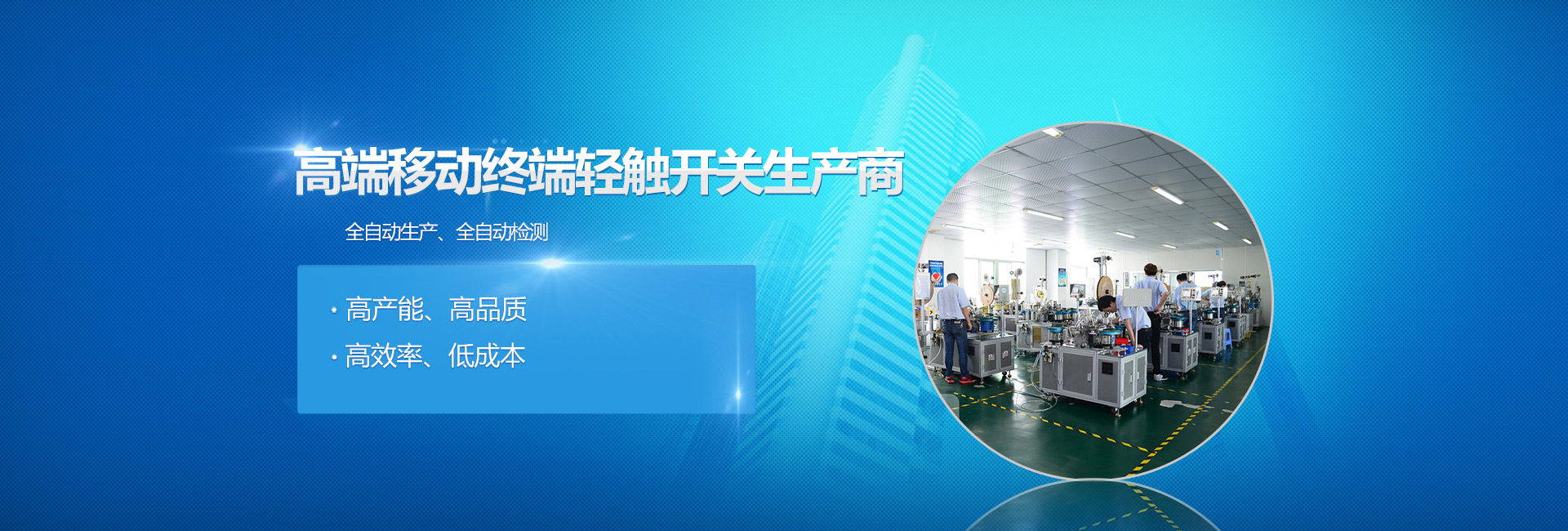 高端移动终端轻触开关生产商

全自动生产、全自动检测

· 高产能、高品质
· 高效率、低成本